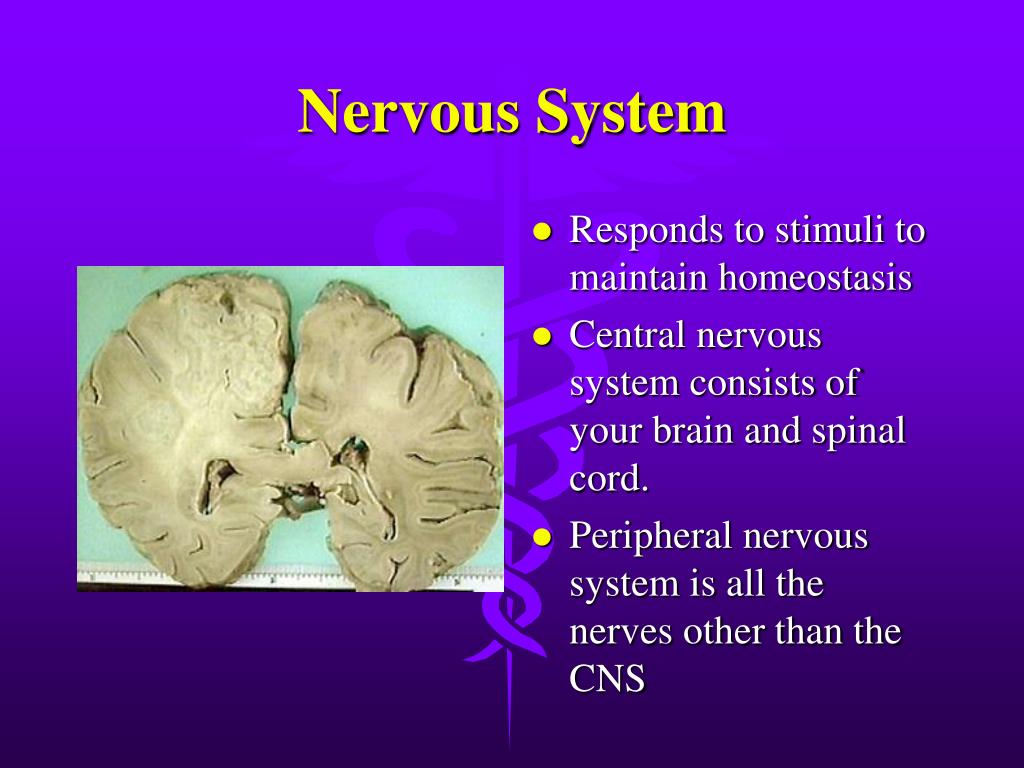 Nervous System

- Responds to stimuli to maintain homeostasis
- Central nervous system consists of your brain and spinal cord.
- Peripheral nervous system is all the nerves other than the CNS